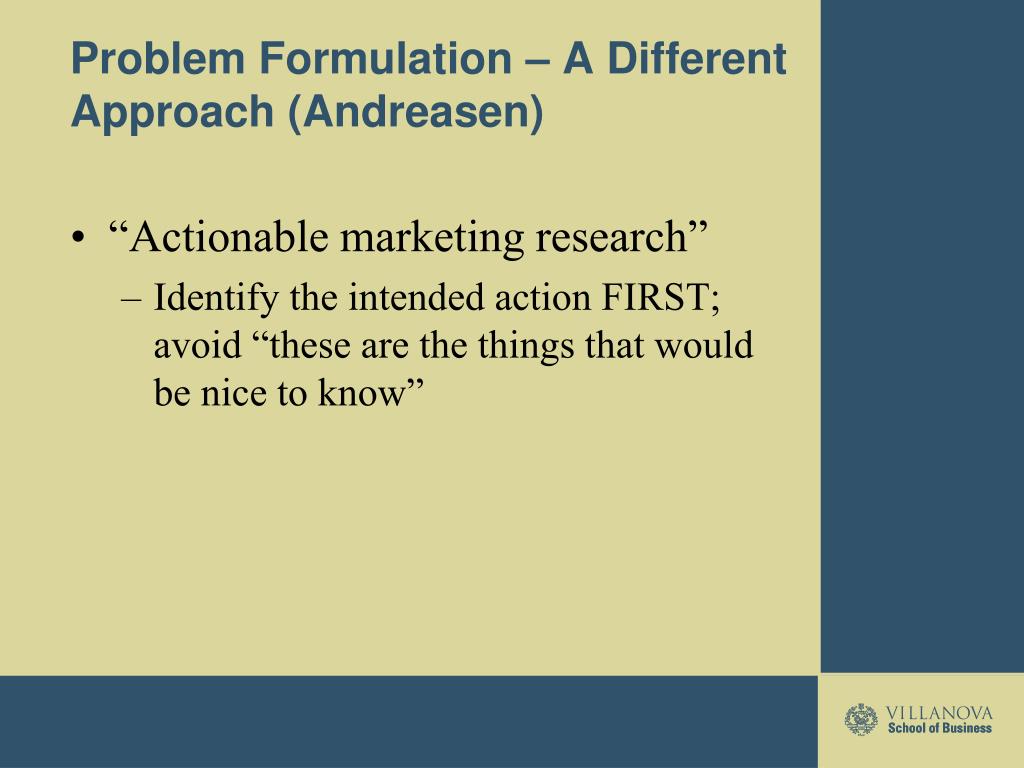 Problem Formulation – A Different Approach (Andreasen)

• “Actionable marketing research”
– Identify the intended action FIRST; avoid “these are the things that would be nice to know”

VILLANOVA
School of Business